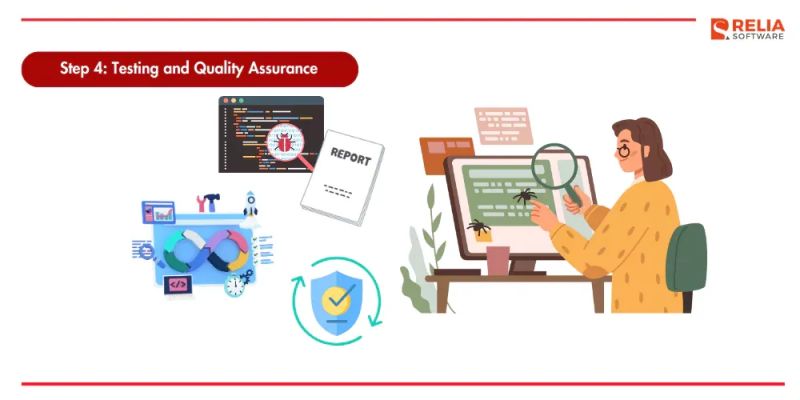 RELIA SOFTWARE

Step 4: Testing and Quality Assurance

REPORT

</>